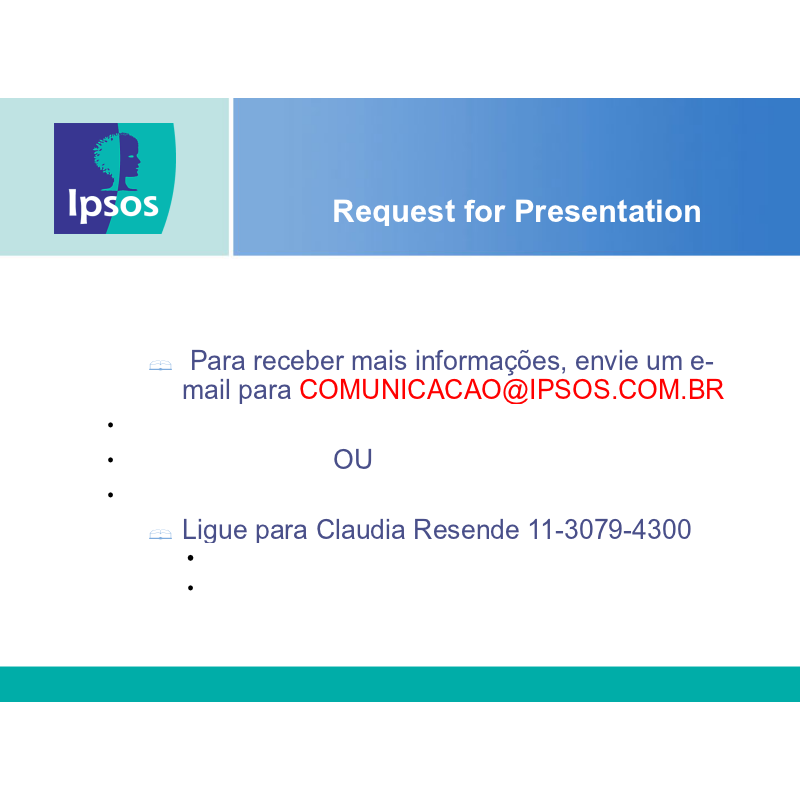 Ipsos

Request for Presentation

Para receber mais informações, envie um e-mail para COMUNICACAO@IPSOS.COM.BR

OU

Ligue para Claudia Resende 11-3079-4300